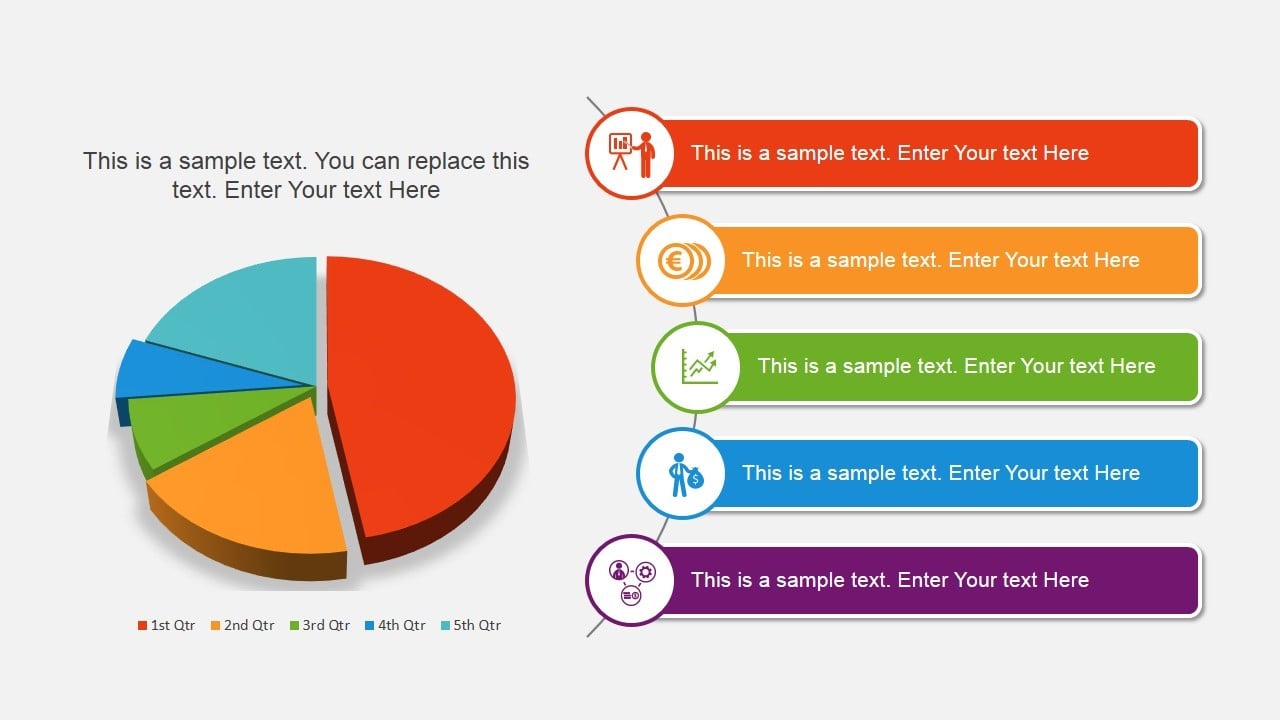 This is a sample text. You can replace this text. Enter Your text Here

1st Qtr 2nd Qtr 3rd Qtr 4th Qtr 5th Qtr

This is a sample text. Enter Your text Here

This is a sample text. Enter Your text Here

This is a sample text. Enter Your text Here

This is a sample text. Enter Your text Here

This is a sample text. Enter Your text Here